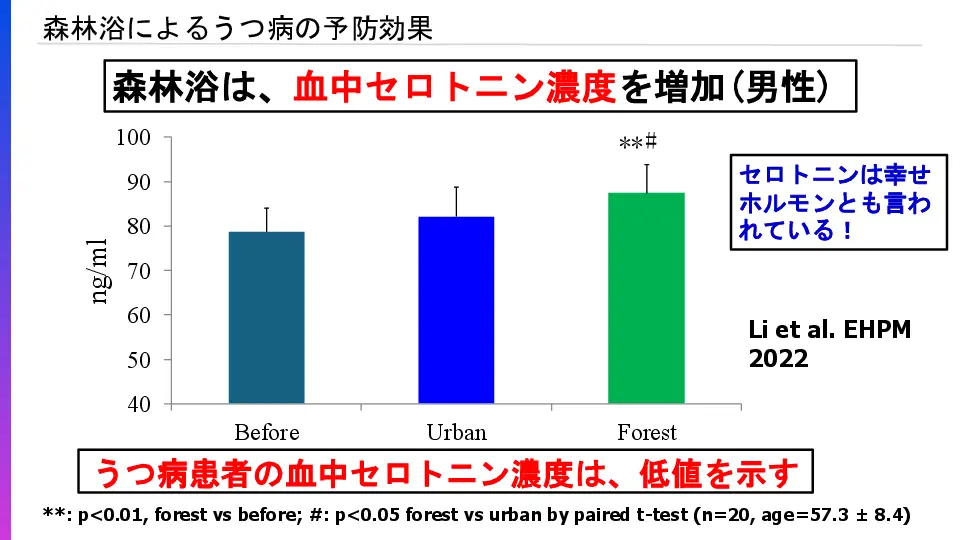 森林浴によるうつ病の予防効果

森林浴は、血中セロトニン濃度を増加（男性）

100
90
80
70
60
50
40
ng/ml

**#

Before
Urban
Forest

セロトニンは幸せホルモンとも言われている！

Li et al. EHPM 2022

うつ病患者の血中セロトニン濃度は、低値を示す

**: p<0.01, forest vs before; #: p<0.05 forest vs urban by paired t-test (n=20, age=57.3 ± 8.4)